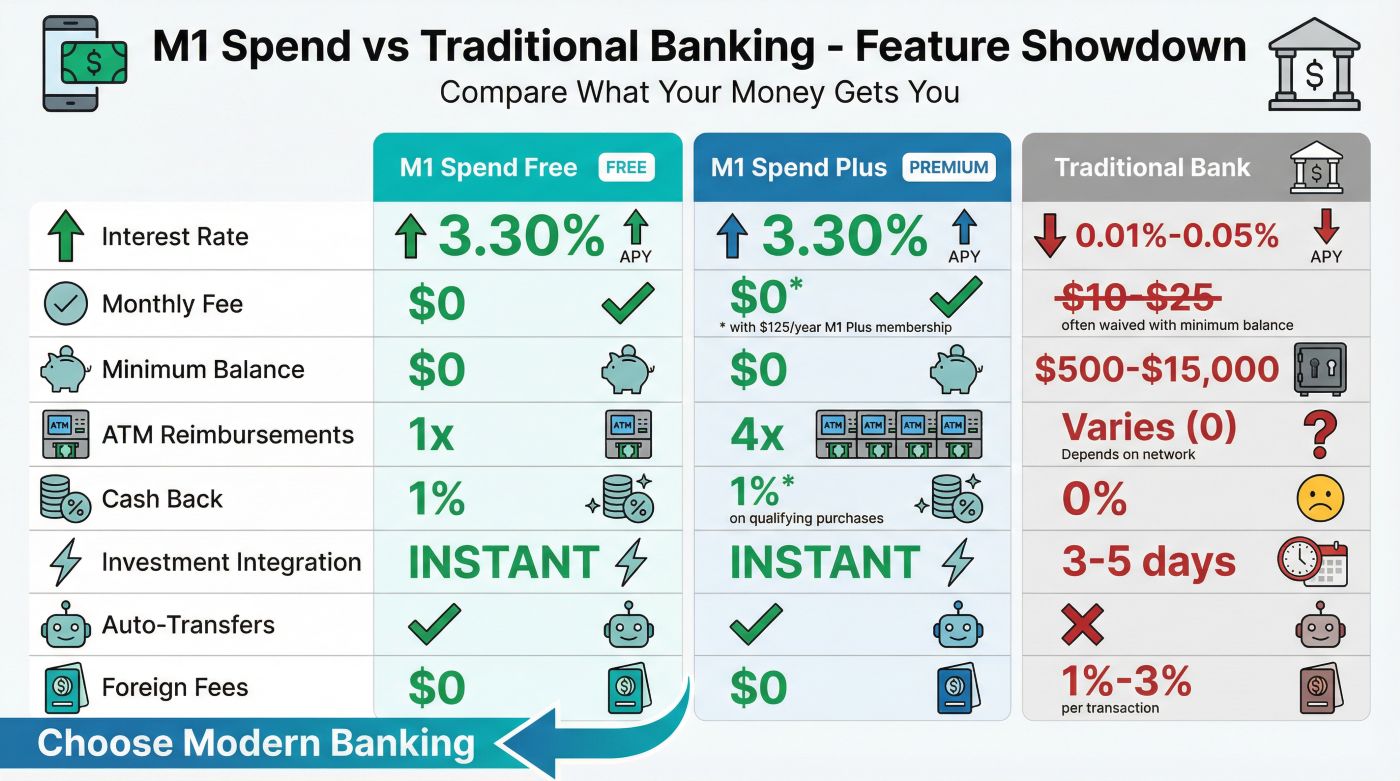 M1 Spend vs Traditional Banking - Feature Showdown

Compare What Your Money Gets You

| | M1 Spend Free FREE | M1 Spend Plus PREMIUM | Traditional Bank |
|---|---|---|---|
| Interest Rate | 3.30% APY | 3.30% APY | 0.01%-0.05% APY |
| Monthly Fee | $0 | $0* * with $125/year M1 Plus membership | $10-$25 often waived with minimum balance |
| Minimum Balance | $0 | $0 | $500-$15,000 |
| ATM Reimbursements | 1x ATM | 4x ATM ATM ATM ATM | Varies (0) Depends on network |
| Cash Back | 1% | 1%* on qualifying purchases | 0% |
| Investment Integration | INSTANT | INSTANT | 3-5 days |
| Auto-Transfers | ✓ | ✓ | ✗ |
| Foreign Fees | $0 | $0 | 1%-3% per transaction |

Choose Modern Banking